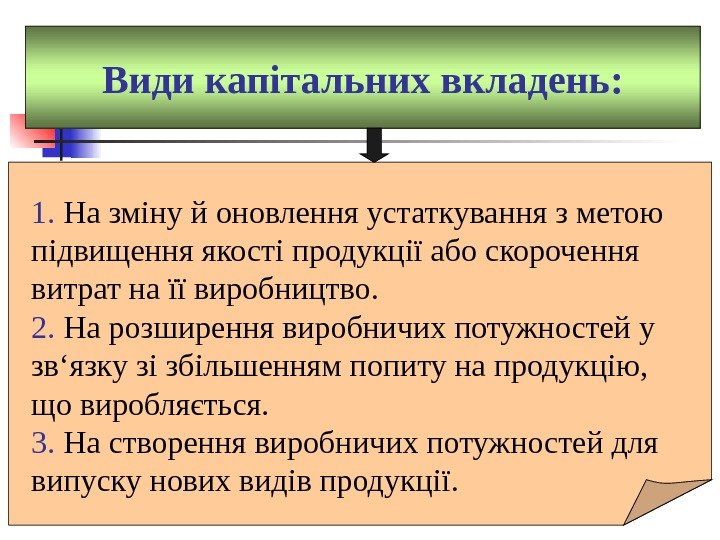 Види капітальних вкладень:

1. На зміну й оновлення устаткування з метою підвищення якості продукції або скорочення витрат на її виробництво.
2. На розширення виробничих потужностей у зв‘язку зі збільшенням попиту на продукцію, що виробляється.
3. На створення виробничих потужностей для випуску нових видів продукції.